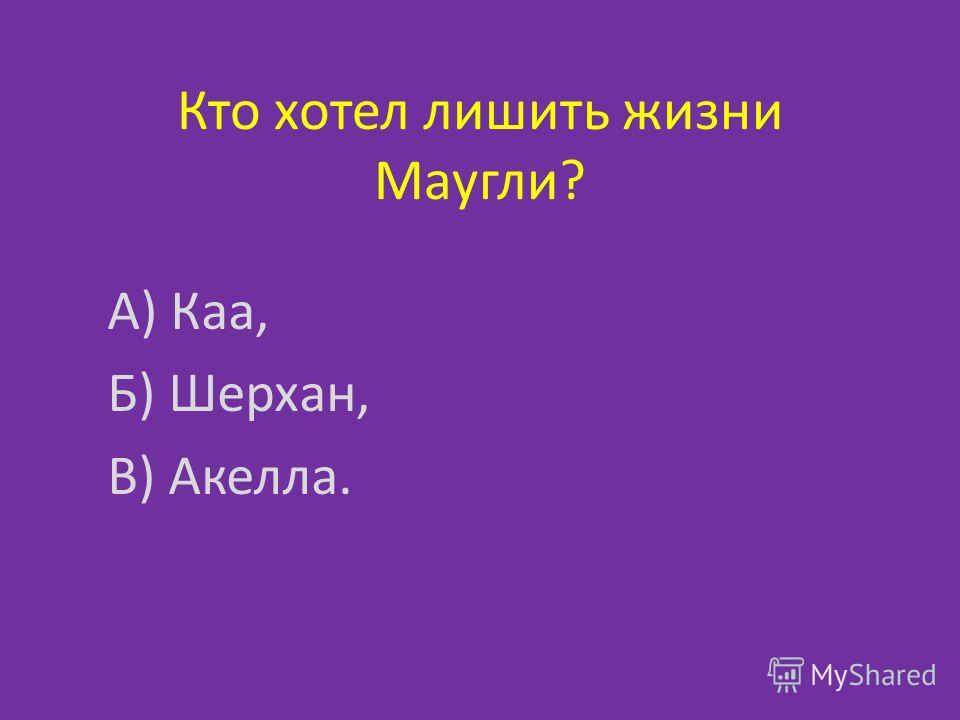 Кто хотел лишить жизни Маугли?

А) Каа,

Б) Шерхан,

В) Акелла.

MyShared